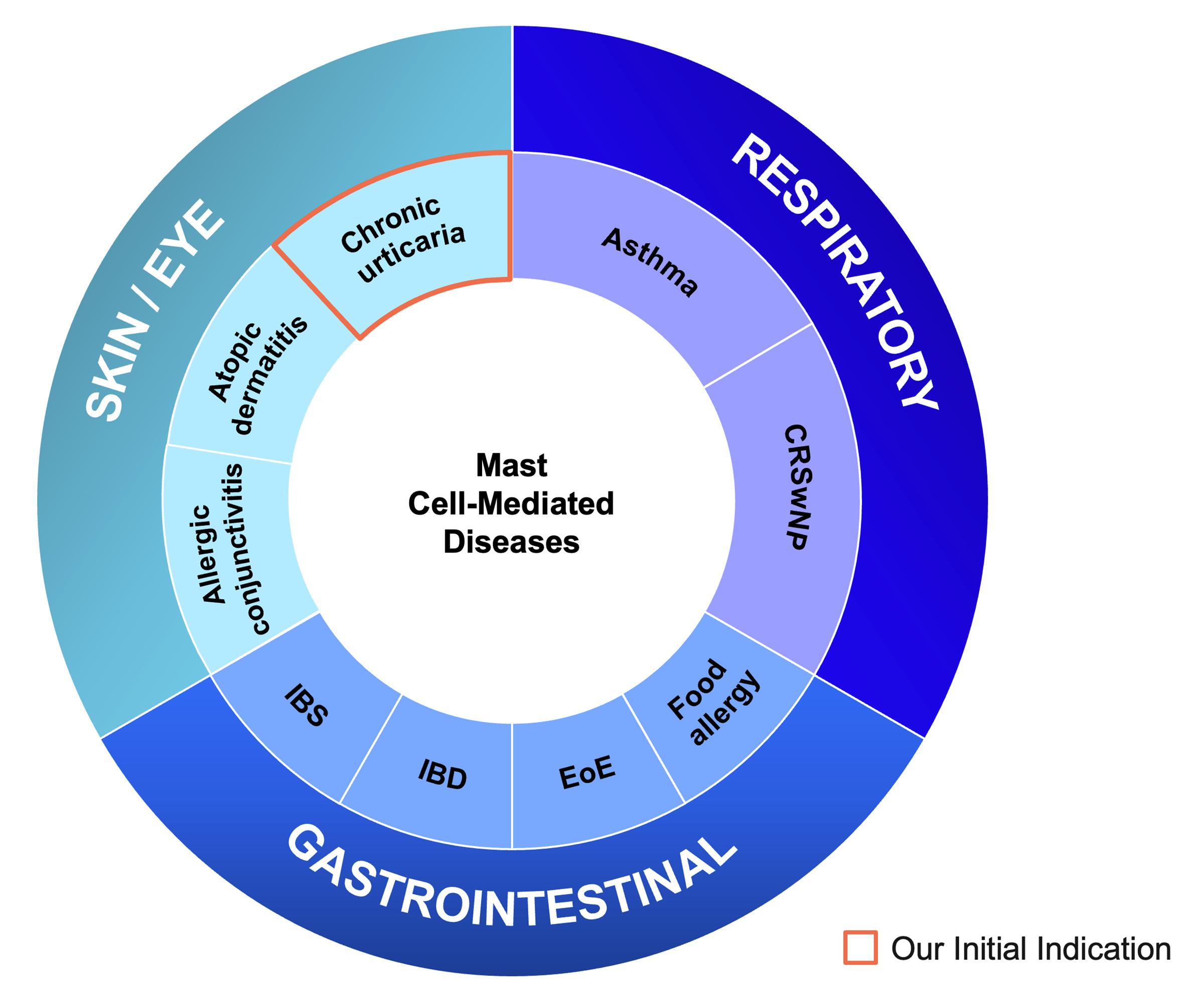 Mast Cell-Mediated Diseases

SKIN / EYE

Chronic urticaria

Atopic dermatitis

Allergic conjunctivitis

RESPIRATORY

Asthma

CRSwNP

GASTROINTESTINAL

Food allergy

EoE

IBD

IBS

Our Initial Indication